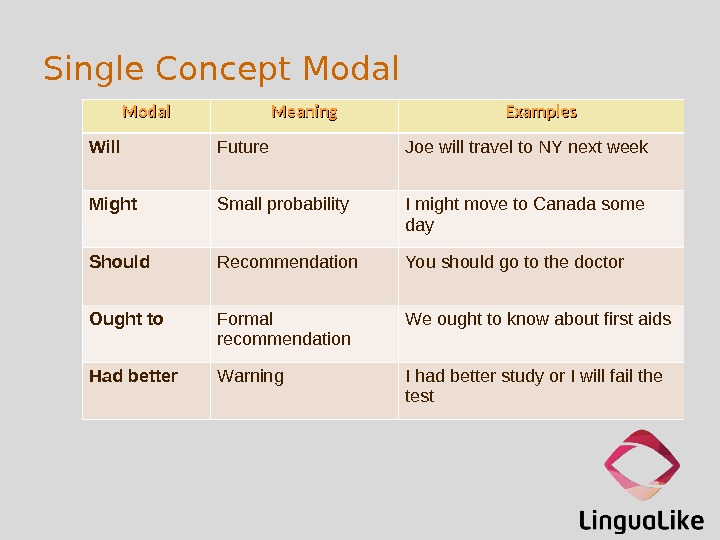 Single Concept Modal

| Modal | Meaning | Examples |
|---|---|---|
| Will | Future | Joe will travel to NY next week |
| Might | Small probability | I might move to Canada some day |
| Should | Recommendation | You should go to the doctor |
| Ought to | Formal recommendation | We ought to know about first aids |
| Had better | Warning | I had better study or I will fail the test |

LinguaLike